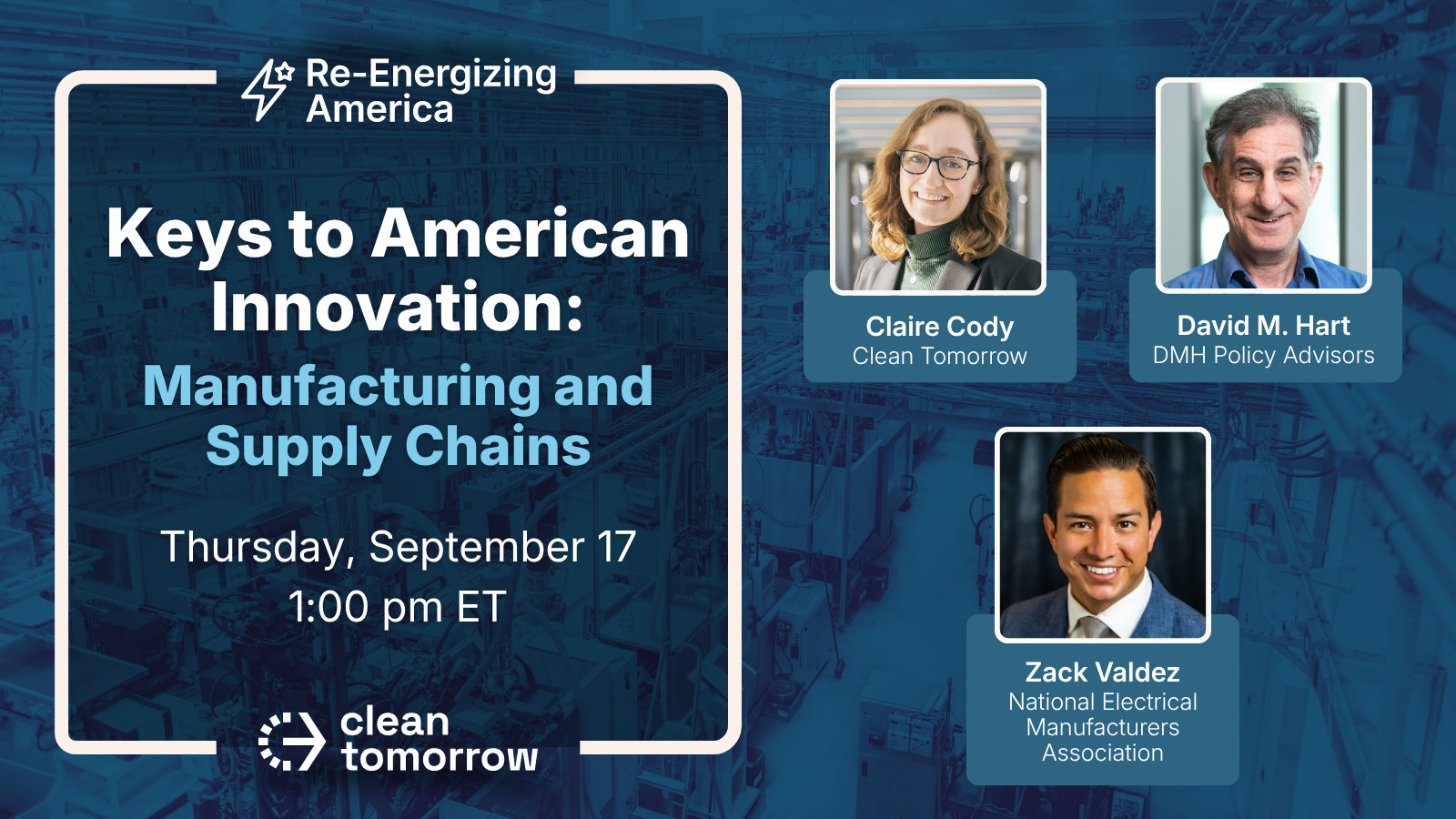 Re-Energizing America

Keys to American Innovation:

Manufacturing and Supply Chains

Thursday, September 17
1:00 pm ET

clean tomorrow

Claire Cody
Clean Tomorrow

David M. Hart
DMH Policy Advisors

Zack Valdez
National Electrical Manufacturers Association